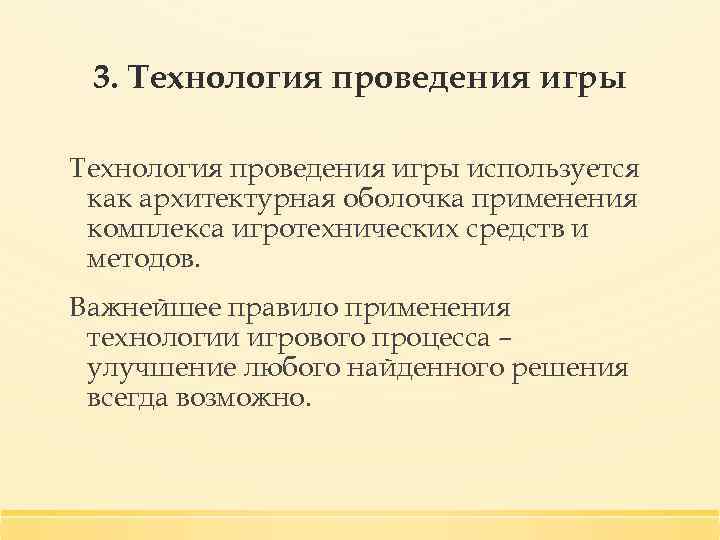 3. Технология проведения игры

Технология проведения игры используется как архитектурная оболочка применения комплекса игротехнических средств и методов.

Важнейшее правило применения технологии игрового процесса – улучшение любого найденного решения всегда возможно.